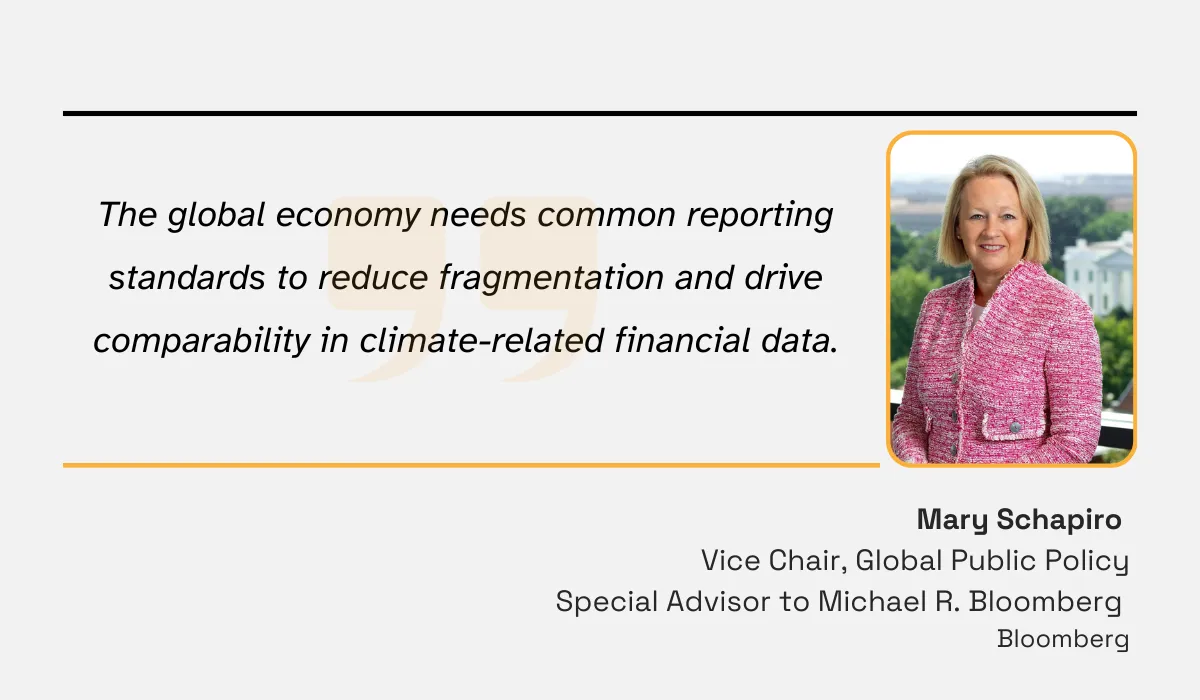 The global economy needs common reporting standards to reduce fragmentation and drive comparability in climate-related financial data.

Mary Schapiro
Vice Chair, Global Public Policy
Special Advisor to Michael R. Bloomberg
Bloomberg